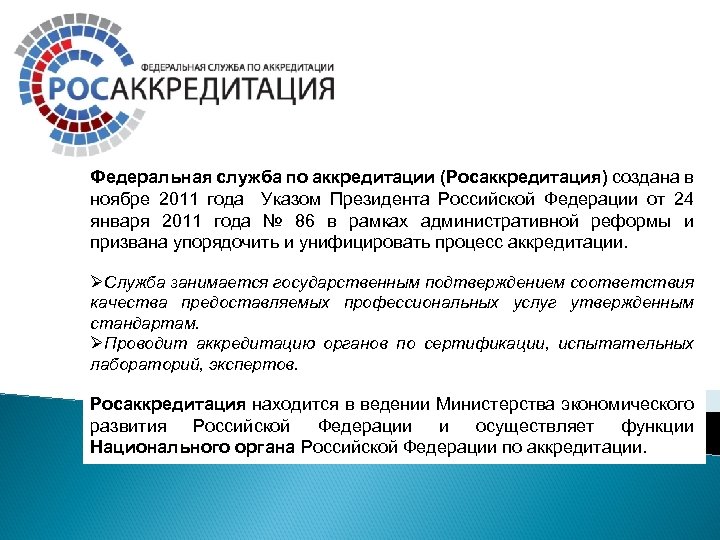 ФЕДЕРАЛЬНАЯ СЛУЖБА ПО АККРЕДИТАЦИИ
РОСАККРЕДИТАЦИЯ

Федеральная служба по аккредитации (Росаккредитация) создана в ноябре 2011 года Указом Президента Российской Федерации от 24 января 2011 года № 86 в рамках административной реформы и призвана упорядочить и унифицировать процесс аккредитации.

➢Служба занимается государственным подтверждением соответствия качества предоставляемых профессиональных услуг утвержденным стандартам.
➢Проводит аккредитацию органов по сертификации, испытательных лабораторий, экспертов.

Росаккредитация находится в ведении Министерства экономического развития Российской Федерации и осуществляет функции Национального органа Российской Федерации по аккредитации.